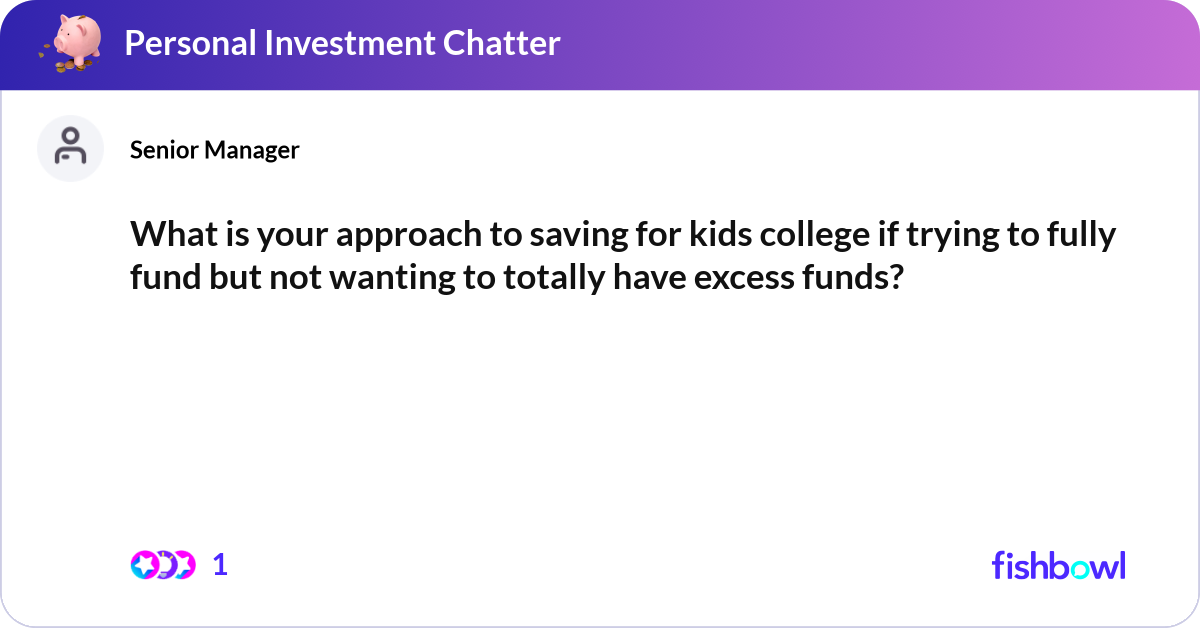 Personal Investment Chatter

Senior Manager

What is your approach to saving for kids college if trying to fully fund but not wanting to totally have excess funds?

1

fishbowl